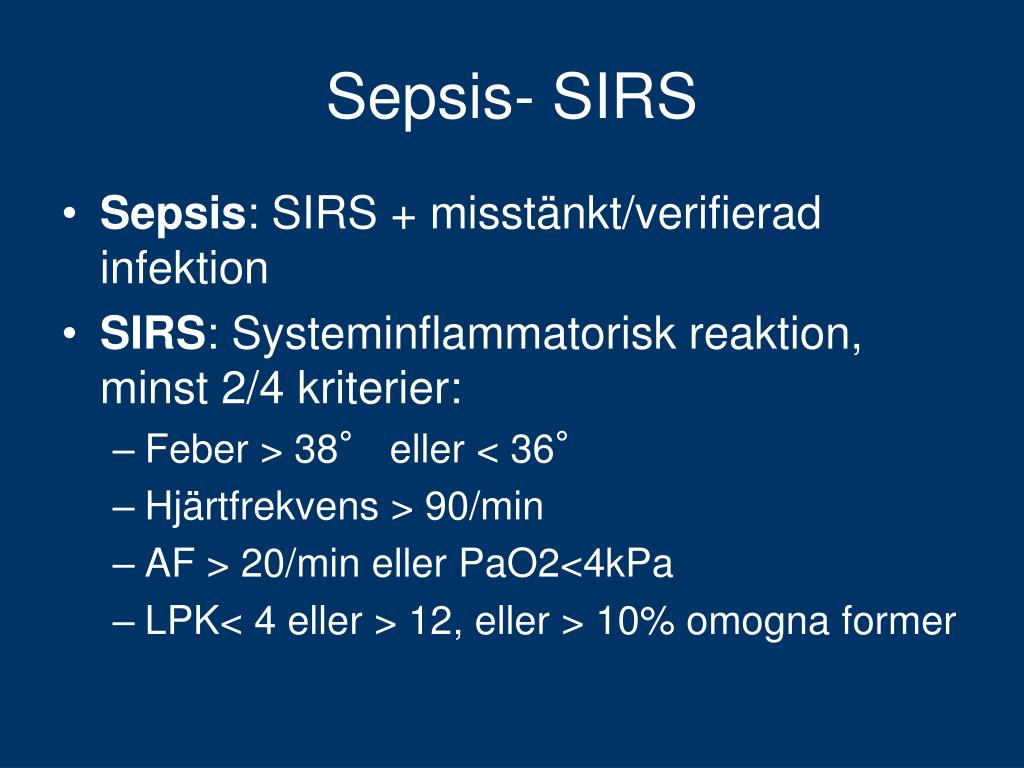 Sepsis- SIRS

• Sepsis: SIRS + misstänkt/verifierad infektion
• SIRS: Systeminflammatorisk reaktion, minst 2/4 kriterier:
– Feber > 38˚ eller < 36˚
– Hjärtfrekvens > 90/min
– AF > 20/min eller PaO2<4kPa
– LPK< 4 eller > 12, eller > 10% omogna former